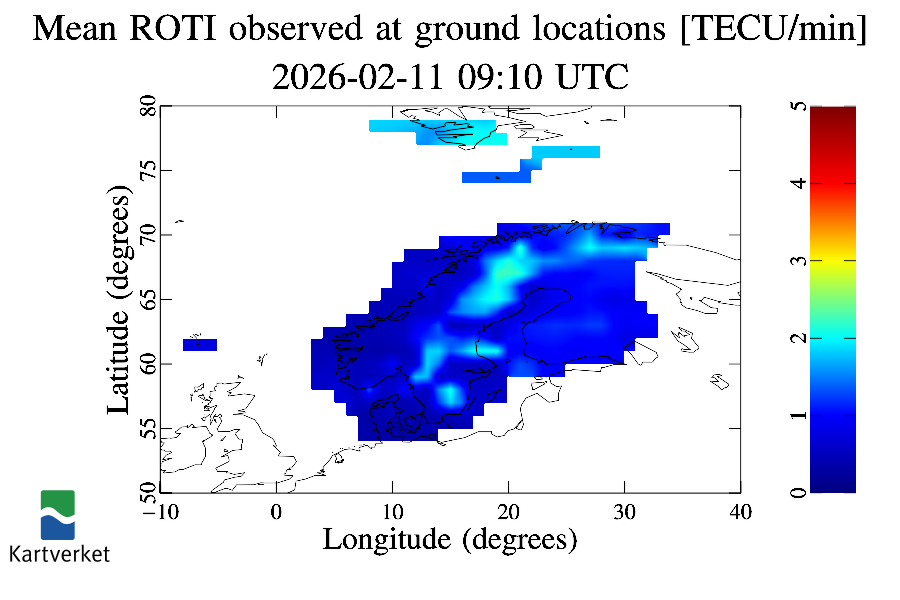 Mean ROTI observed at ground locations [TECU/min]
2026-02-11 09:10 UTC

Latitude (degrees)
80
75
70
65
60
55
50

−10
0
10
20
30
40
Longitude (degrees)

5
4
3
2
1
0

Kartverket